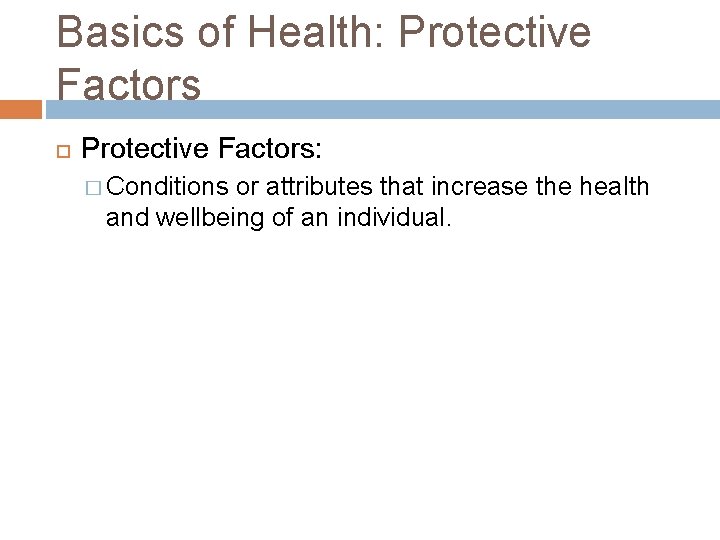 Basics of Health: Protective Factors

Protective Factors:

Conditions or attributes that increase the health and wellbeing of an individual.